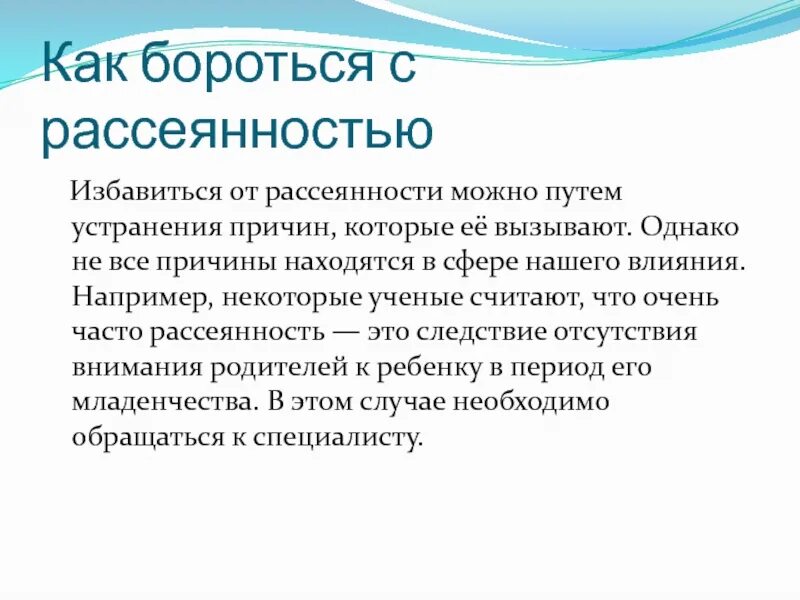 Как бороться с рассеянностью

Избавиться от рассеянности можно путем устранения причин, которые её вызывают. Однако не все причины находятся в сфере нашего влияния. Например, некоторые ученые считают, что очень часто рассеянность — это следствие отсутствия внимания родителей к ребенку в период его младенчества. В этом случае необходимо обращаться к специалисту.